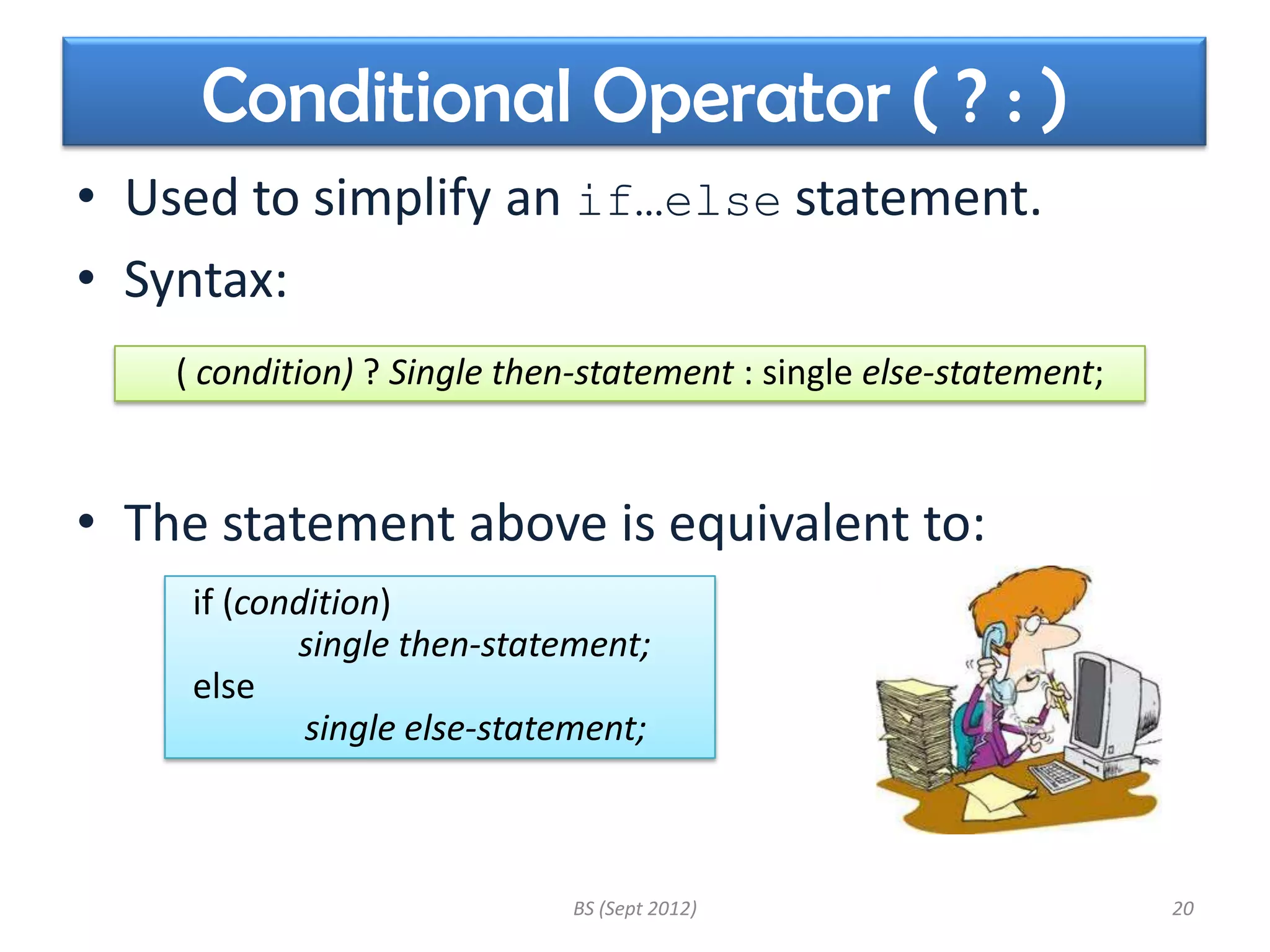 Conditional Operator ( ? : )

• Used to simplify an if…else statement.

• Syntax:

( condition) ? Single then-statement : single else-statement;

• The statement above is equivalent to:

if (condition)
single then-statement;
else
single else-statement;

BS (Sept 2012)

20